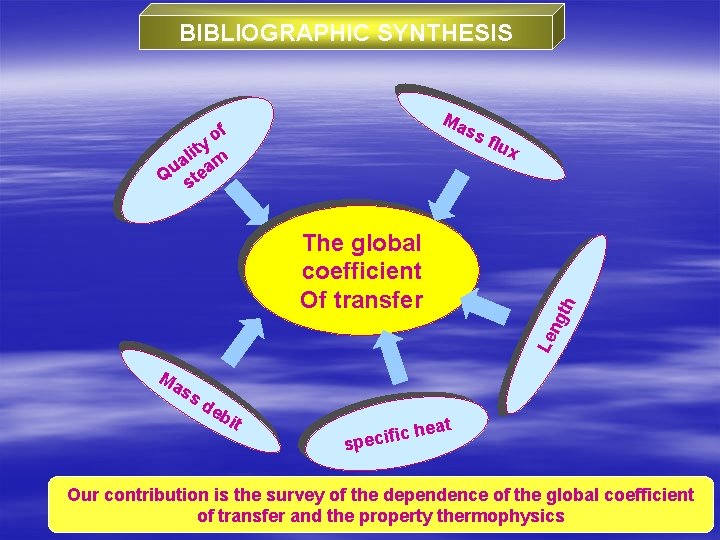 BIBLIOGRAPHIC SYNTHESIS

Quality of steam

Mass flux

The global coefficient Of transfer

Length

Mass debit

specific heat

Our contribution is the survey of the dependence of the global coefficient of transfer and the property thermophysics